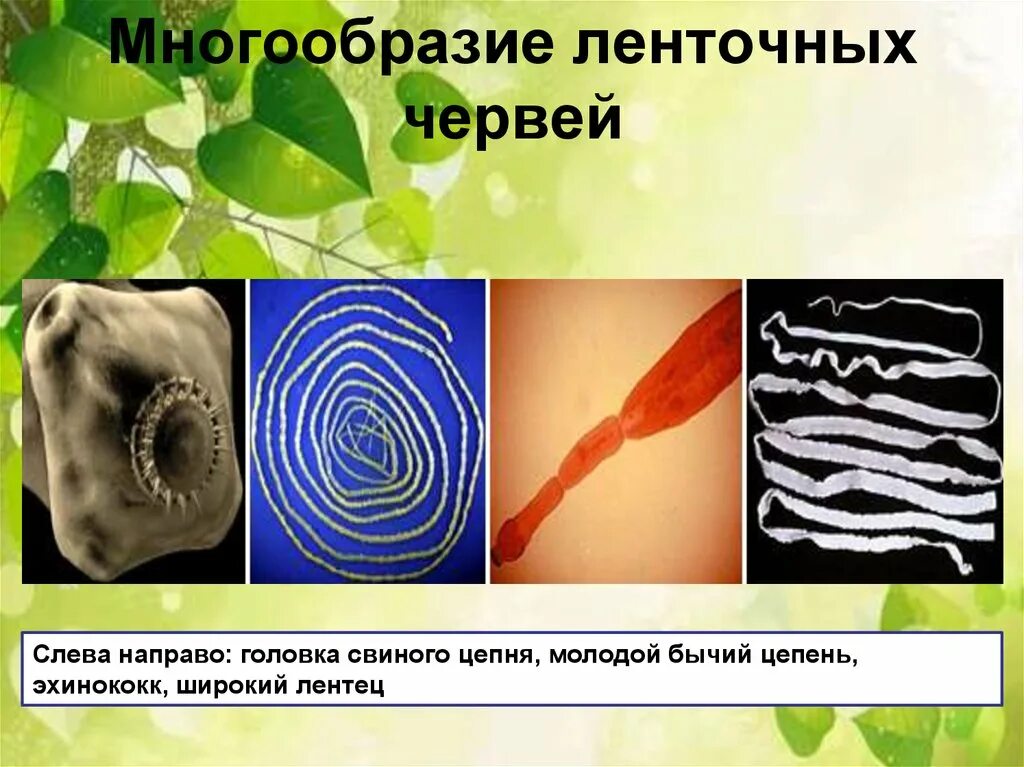 Многообразие ленточных червей

Слева направо: головка свиного цепня, молодой бычий цепень, эхинококк, широкий лентец